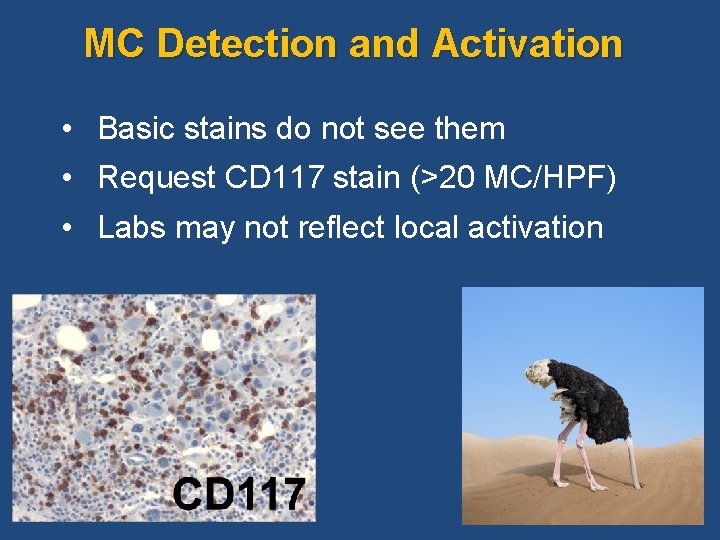 MC Detection and Activation

• Basic stains do not see them
• Request CD117 stain (>20 MC/HPF)
• Labs may not reflect local activation

CD117